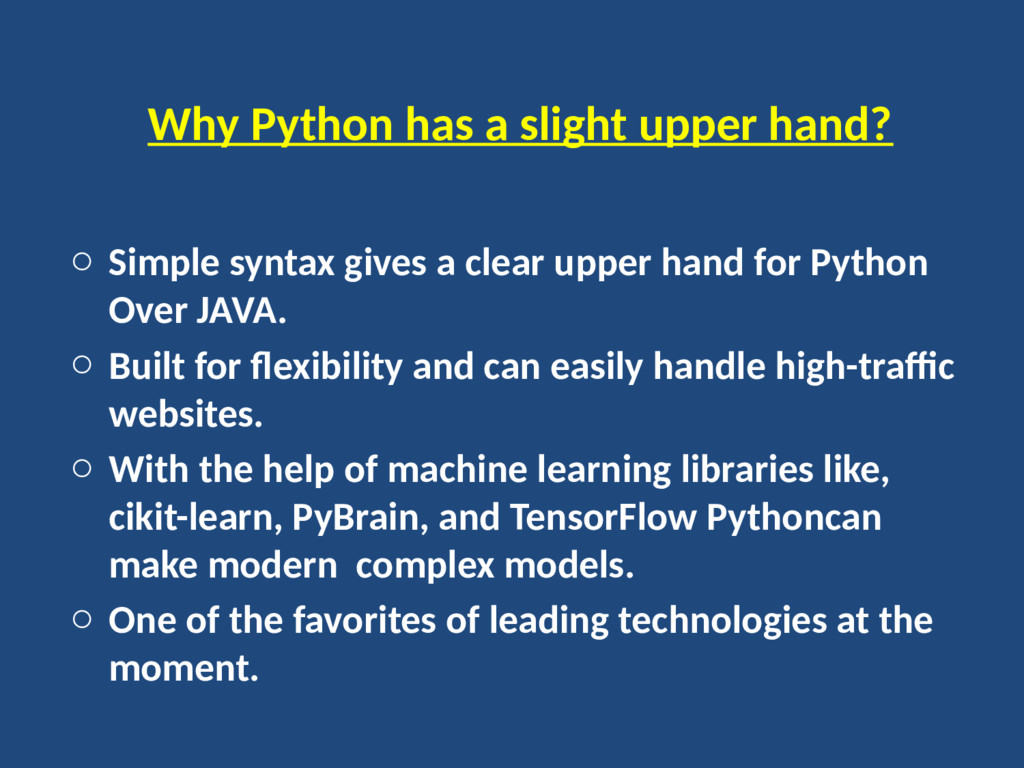 Why Python has a slight upper hand?

○ Simple syntax gives a clear upper hand for Python Over JAVA.
○ Built for flexibility and can easily handle high-traffic websites.
○ With the help of machine learning libraries like, cikit-learn, PyBrain, and TensorFlow Pythoncan make modern complex models.
○ One of the favorites of leading technologies at the moment.